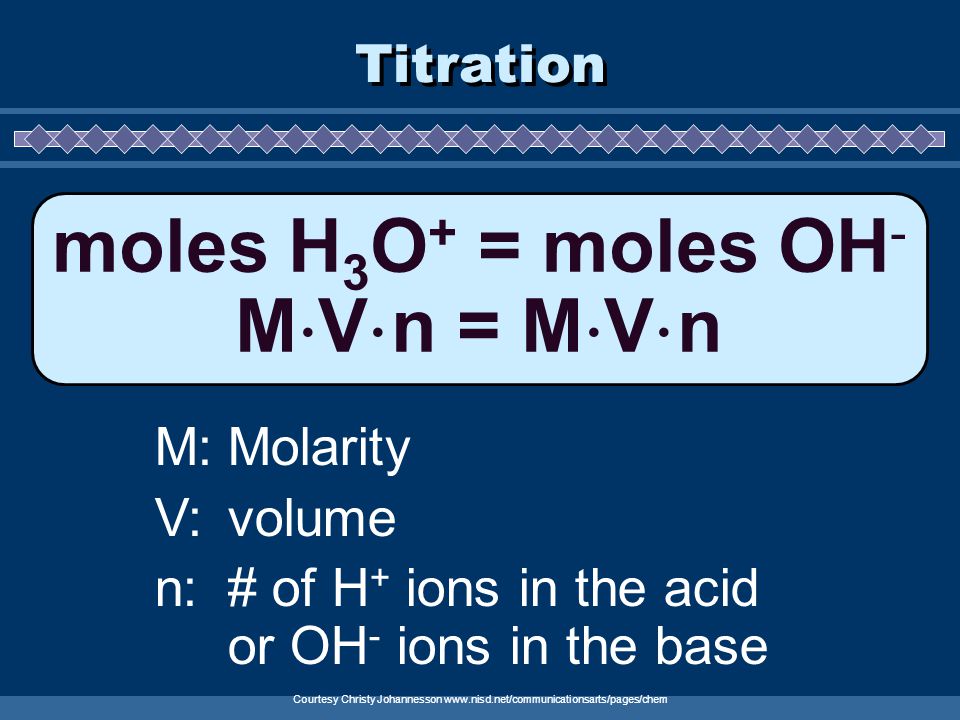 Titration

moles $H_3O^+$ = moles $OH^-$
$M \cdot V \cdot n = M \cdot V \cdot n$

M: Molarity

V: volume

n: # of $H^+$ ions in the acid or $OH^-$ ions in the base

Courtesy Christy Johannesson www.nisd.net/communicationsarts/pages/chem